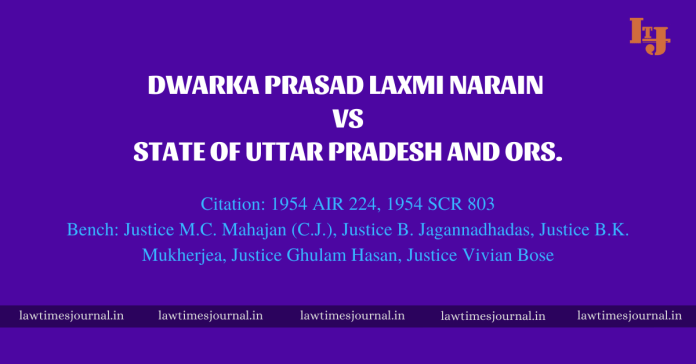 LTJ

DWARKA PRASAD LAXMI NARAIN
VS
STATE OF UTTAR PRADESH AND ORS.

Citation: 1954 AIR 224, 1954 SCR 803
Bench: Justice M.C. Mahajan (C.J.), Justice B. Jagannadhadas, Justice B.K. Mukherjea, Justice Ghulam Hasan, Justice Vivian Bose

lawtimesjournal.in lawtimesjournal.in lawtimesjournal.in lawtimesjournal.in lawtimesjournal.in